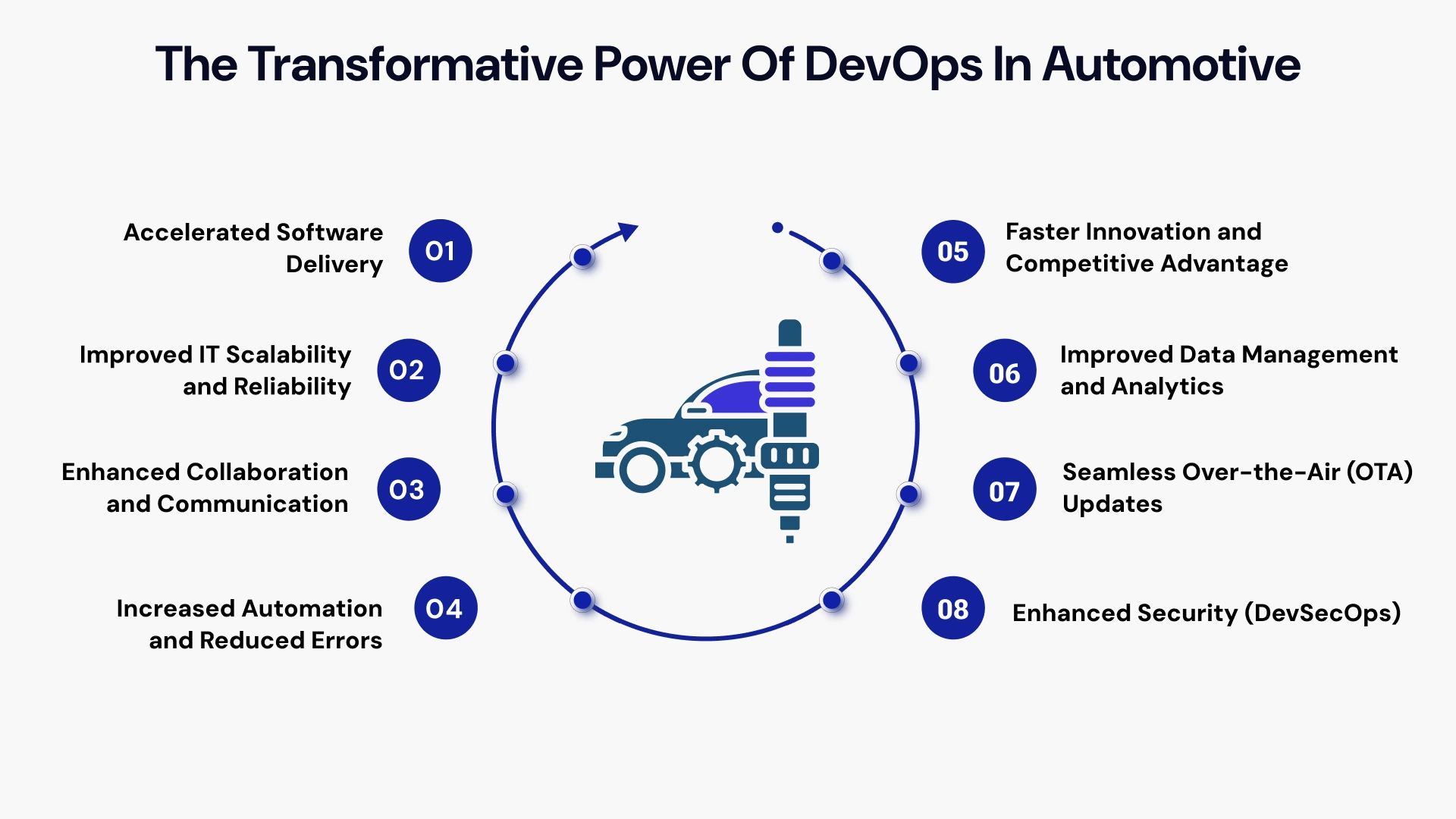 The Transformative Power Of DevOps In Automotive

Accelerated Software Delivery 01

Improved IT Scalability and Reliability 02

Enhanced Collaboration and Communication 03

Increased Automation and Reduced Errors 04

05 Faster Innovation and Competitive Advantage

06 Improved Data Management and Analytics

07 Seamless Over-the-Air (OTA) Updates

08 Enhanced Security (DevSecOps)